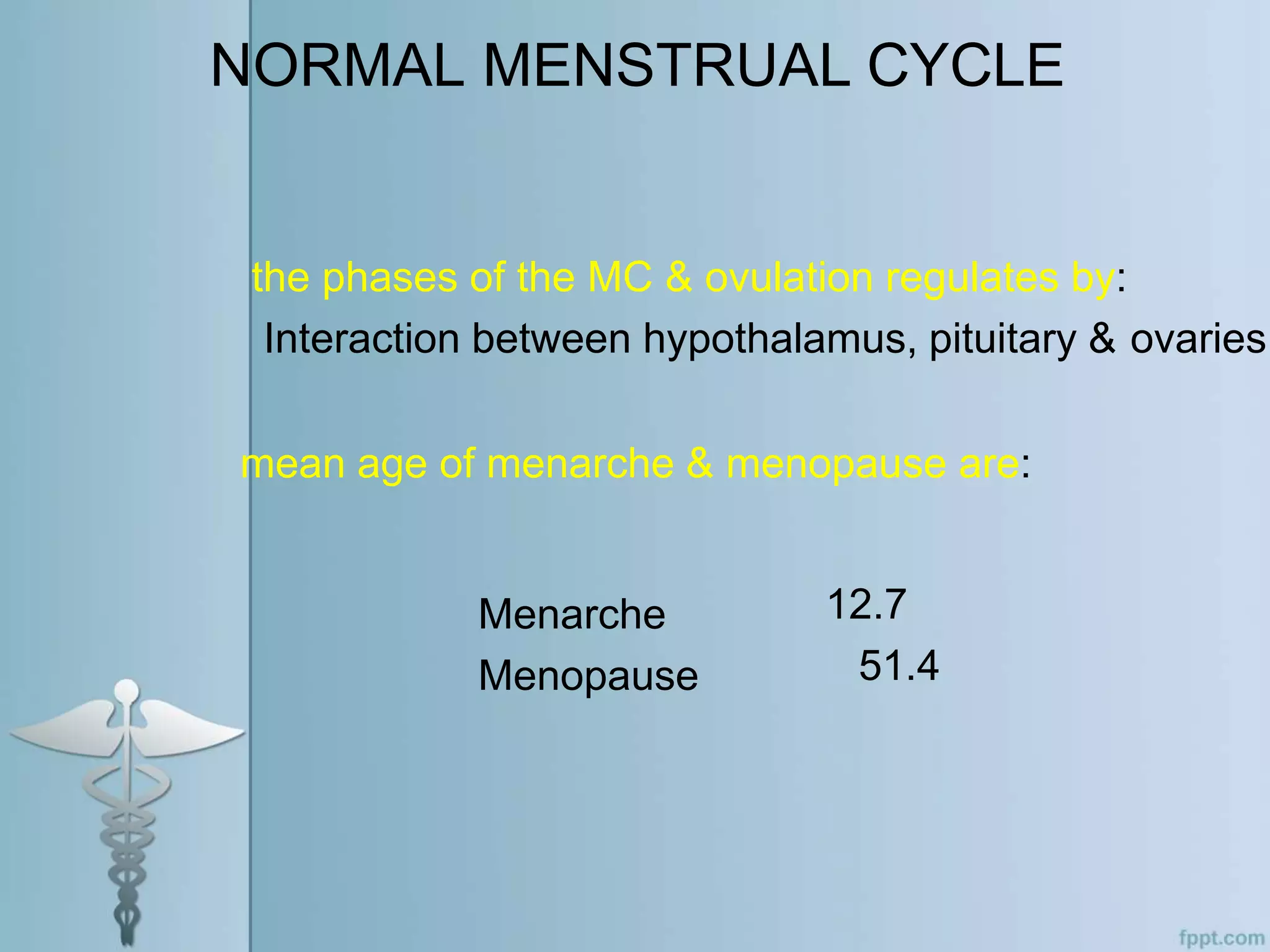 NORMAL MENSTRUAL CYCLE

the phases of the MC & ovulation regulates by:

Interaction between hypothalamus, pituitary & ovaries

mean age of menarche & menopause are:

Menarche 12.7

Menopause 51.4

fppt.com